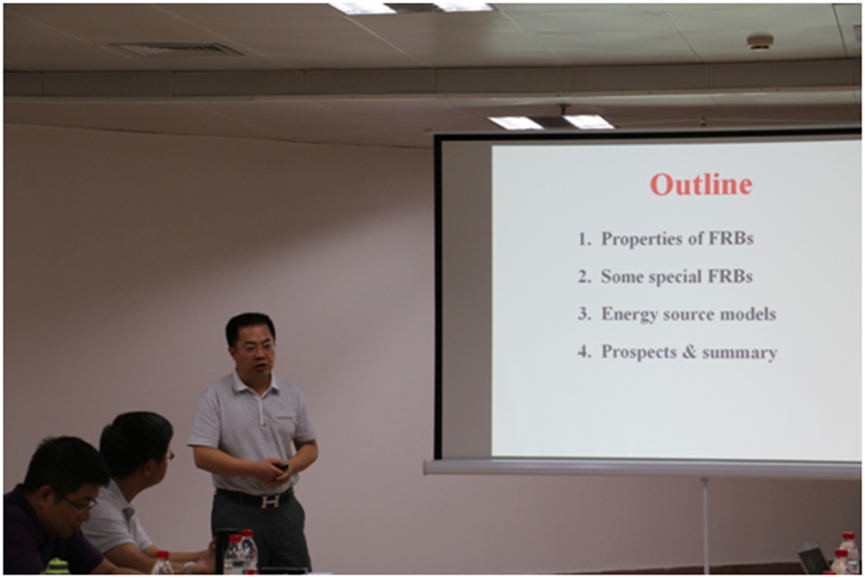 Outline

1. Properties of FRBs
2. Some special FRBs
3. Energy source models
4. Prospects & summary